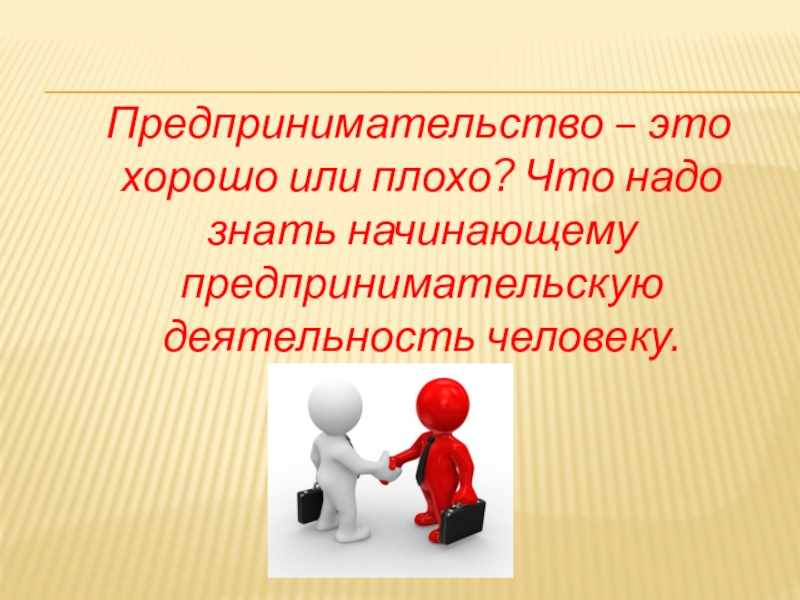 Предпринимательство – это хорошо или плохо? Что надо знать начинающему предпринимательскую деятельность человеку.